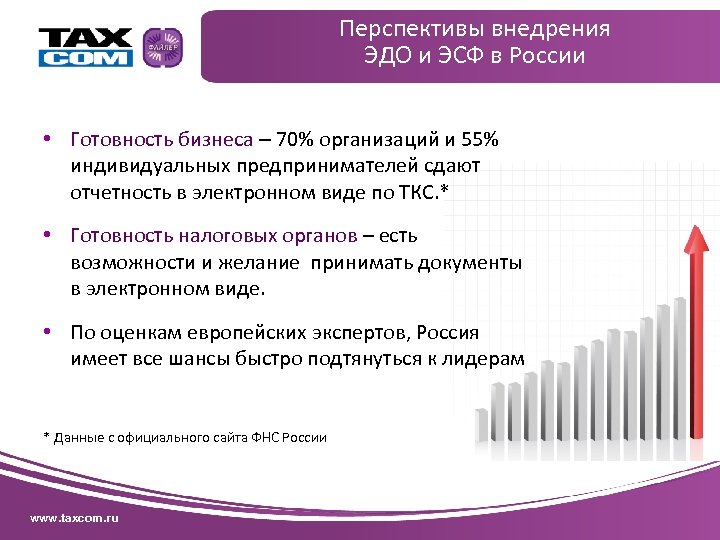 TAX COM

ФАЙЛЕР

Перспективы внедрения ЭДО и ЭСФ в России

• Готовность бизнеса – 70% организаций и 55% индивидуальных предпринимателей сдают отчетность в электронном виде по ТКС.*

• Готовность налоговых органов – есть возможности и желание принимать документы в электронном виде.

• По оценкам европейских экспертов, Россия имеет все шансы быстро подтянуться к лидерам

* Данные с официального сайта ФНС России

www.taxcom.ru